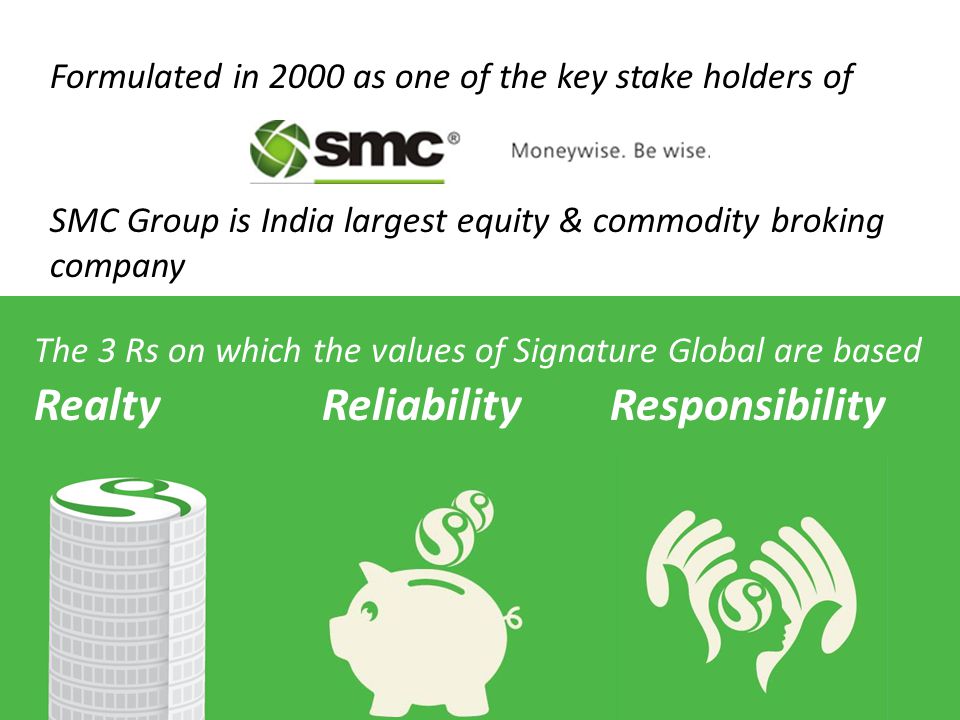 Formulated in 2000 as one of the key stake holders of

smc®

Moneywise. Be wise.

SMC Group is India largest equity & commodity broking company

The 3 Rs on which the values of Signature Global are based

Realty Reliability Responsibility